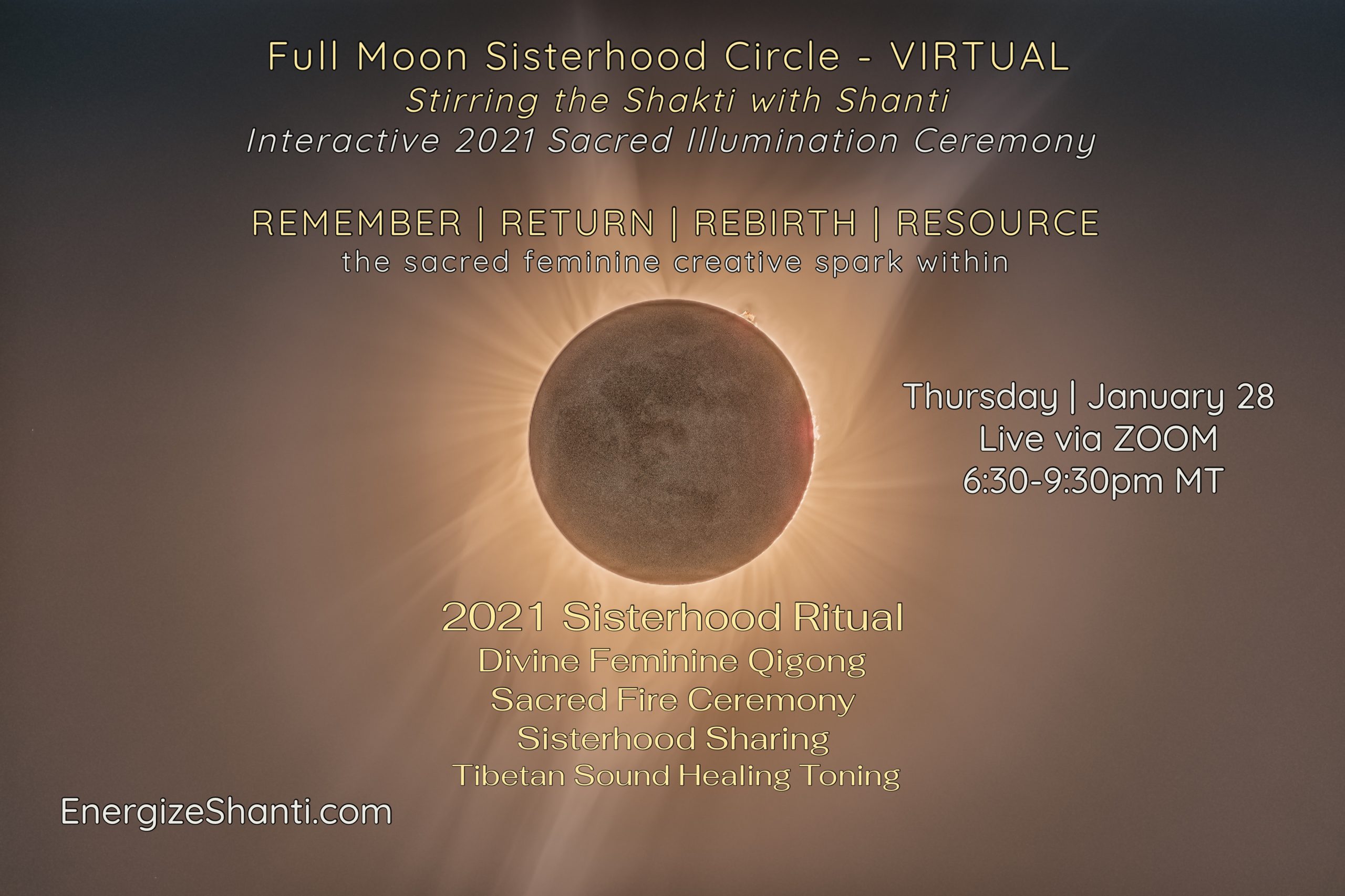 Full Moon Sisterhood Circle - VIRTUAL
Stirring the Shakti with Shanti
Interactive 2021 Sacred Illumination Ceremony

REMEMBER | RETURN | REBIRTH | RESOURCE
the sacred feminine creative spark within

Thursday | January 28
Live via ZOOM
6:30-9:30pm MT

2021 Sisterhood Ritual
Divine Feminine Qigong
Sacred Fire Ceremony
Sisterhood Sharing
Tibetan Sound Healing Toning

EnergizeShanti.com